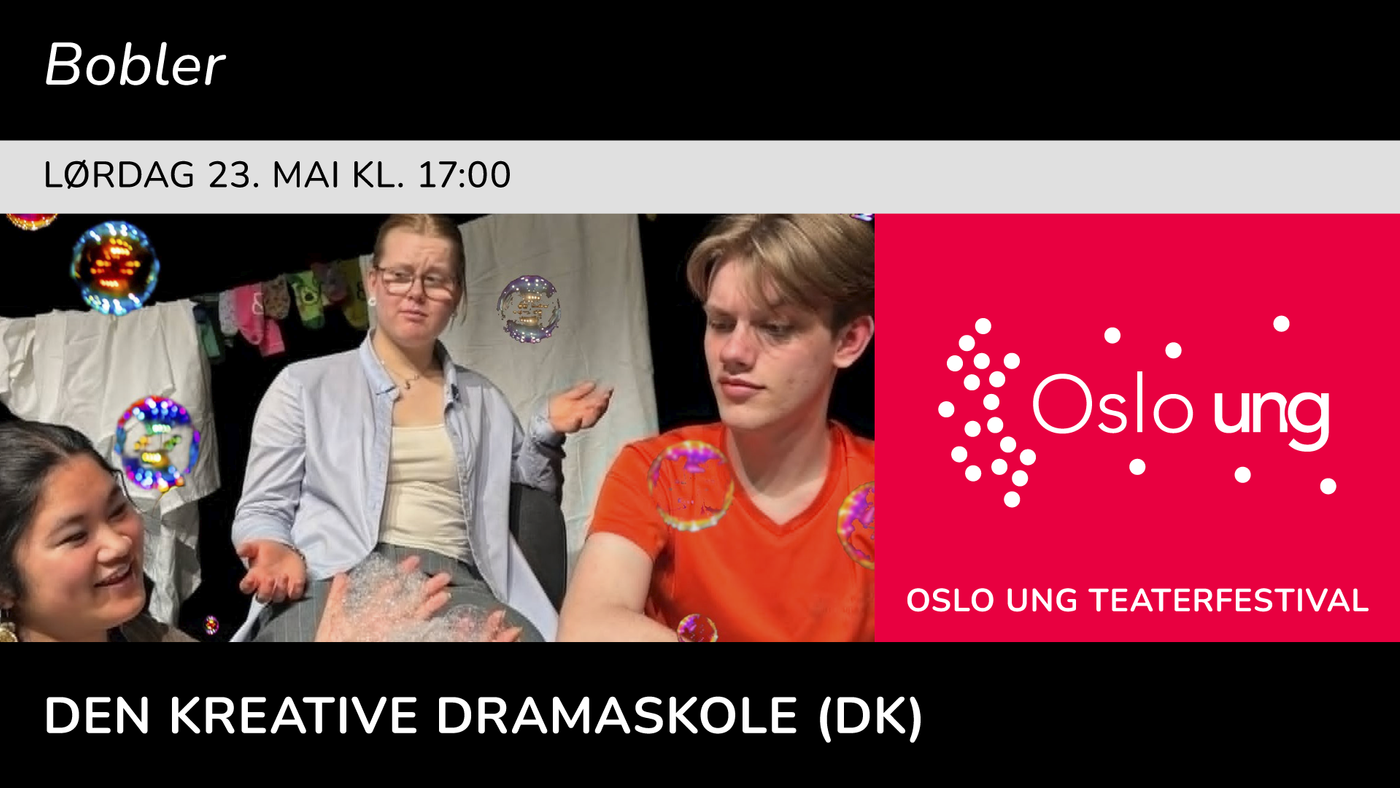 Bobler

LØRDAG 23. MAI KL. 17:00

Oslo ung

OSLO UNG TEATERFESTIVAL

DEN KREATIVE DRAMASKOLE (DK)